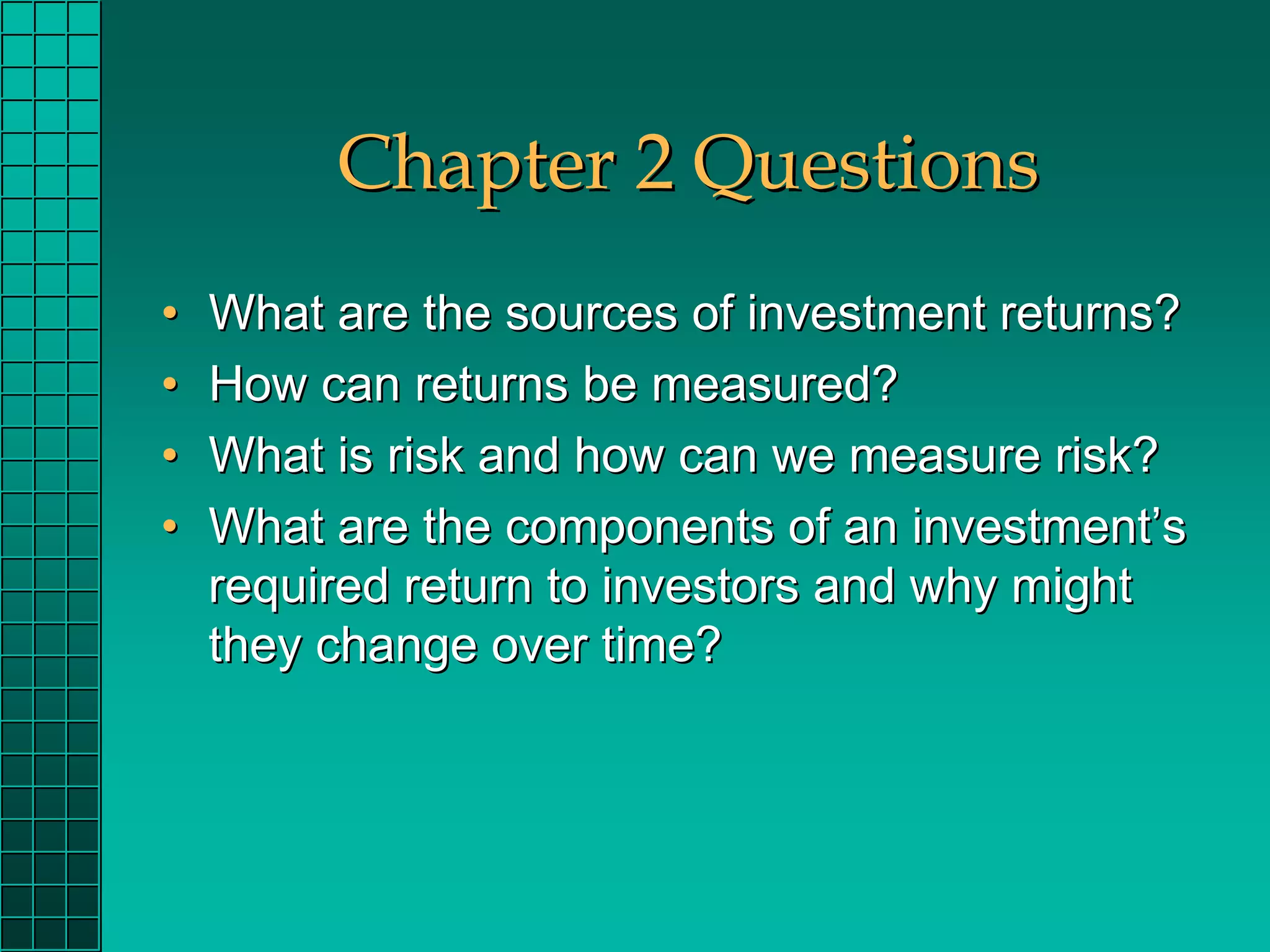 Chapter 2 Questions

• What are the sources of investment returns?
• How can returns be measured?
• What is risk and how can we measure risk?
• What are the components of an investment’s required return to investors and why might they change over time?